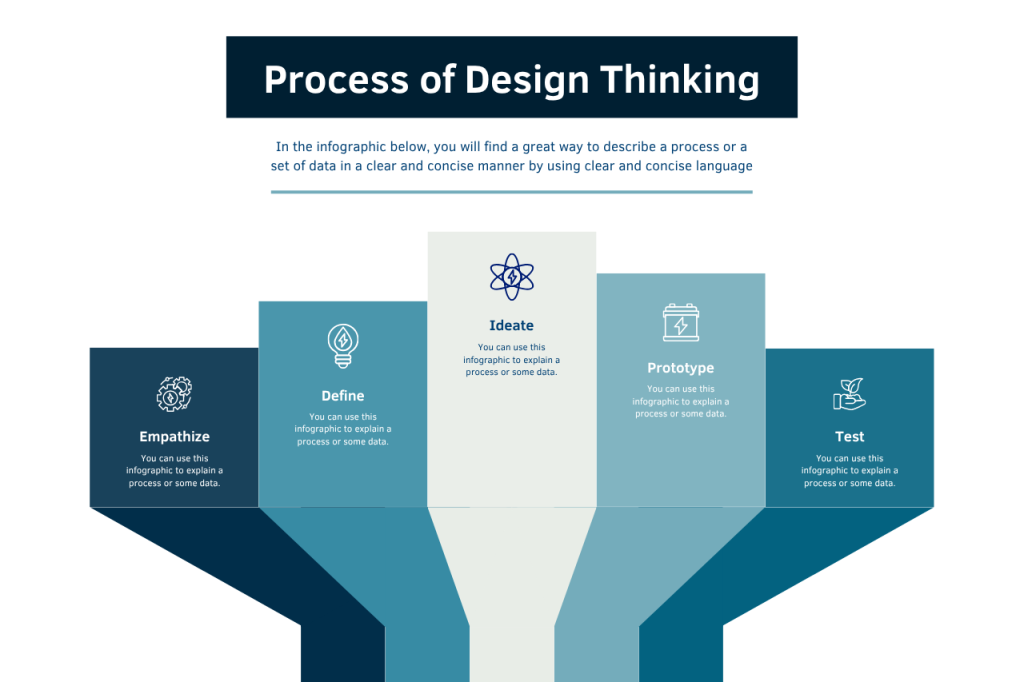 Process of Design Thinking

In the infographic below, you will find a great way to describe a process or a set of data in a clear and concise manner by using clear and concise language

Empathize
You can use this infographic to explain a process or some data.

Define
You can use this infographic to explain a process or some data.

Ideate
You can use this infographic to explain a process or some data.

Prototype
You can use this infographic to explain a process or some data.

Test
You can use this infographic to explain a process or some data.